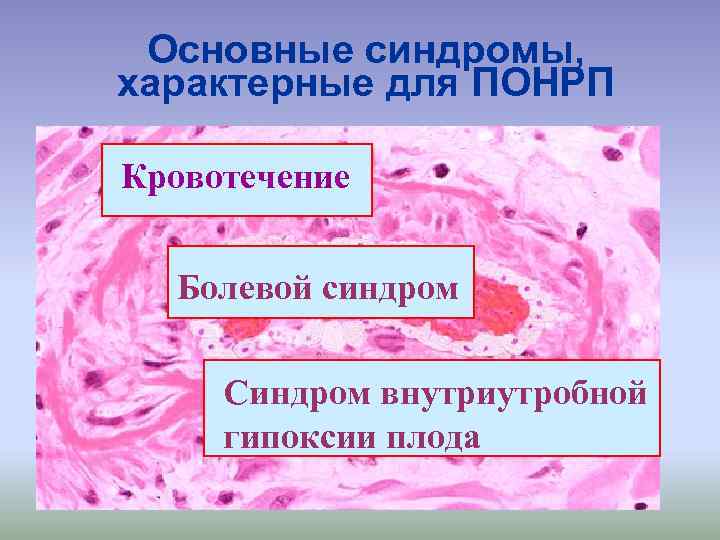 Основные синдромы, характерные для ПОНРП

Кровотечение

Болевой синдром

Синдром внутриутробной гипоксии плода